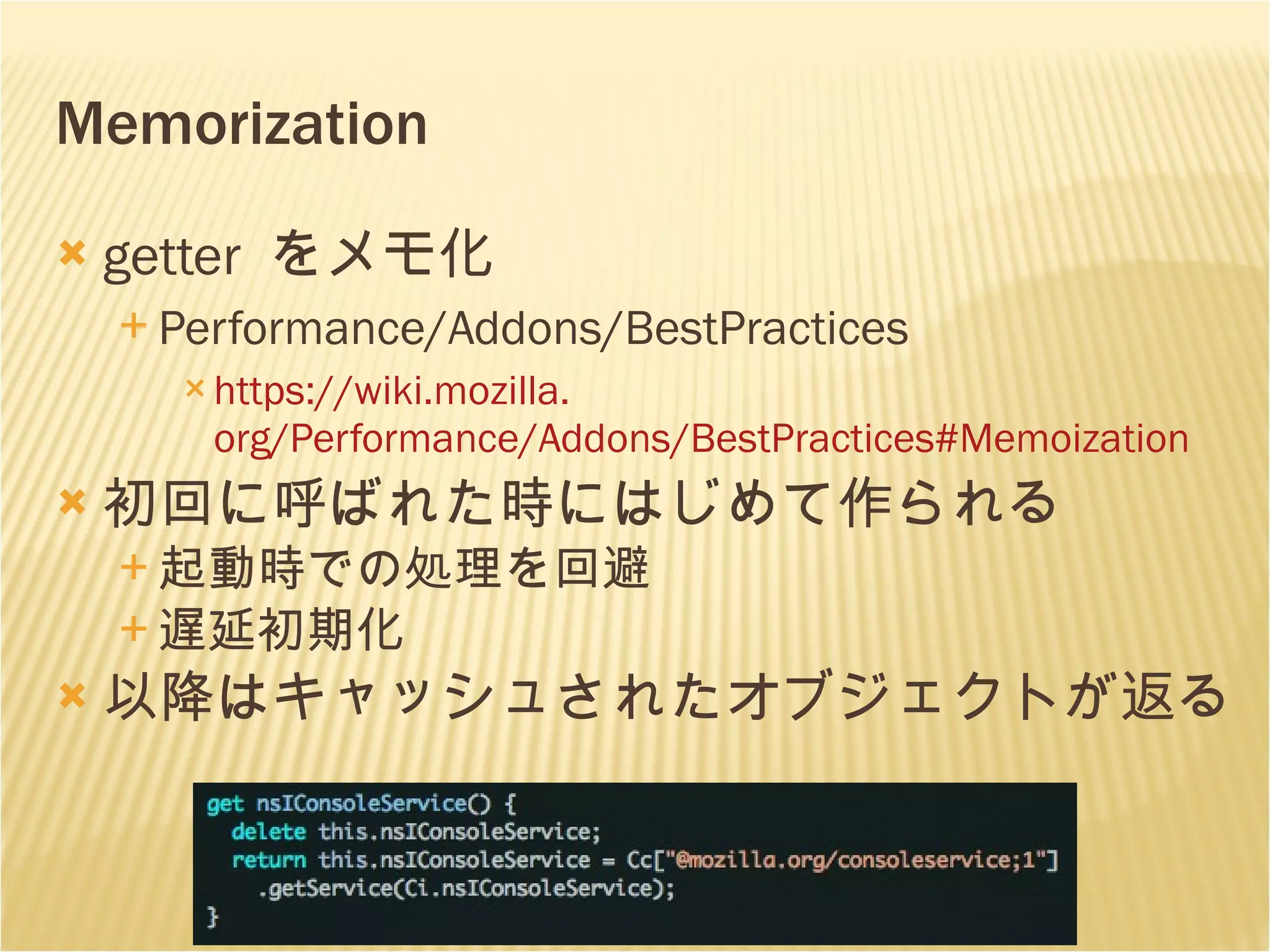 Memorization

getter をメモ化

Performance/Addons/BestPractices

https://wiki.mozilla.org/Performance/Addons/BestPractices#Memoization

初回に呼ばれた時にはじめて作られる

起動時での処理を回避

遅延初期化

以降はキャッシュされたオブジェクトが返る

get nsIConsoleService() {
  delete this.nsIConsoleService;
  return this.nsIConsoleService = Cc["@mozilla.org/consoleservice;1"]
    .getService(Ci.nsIConsoleService);
}